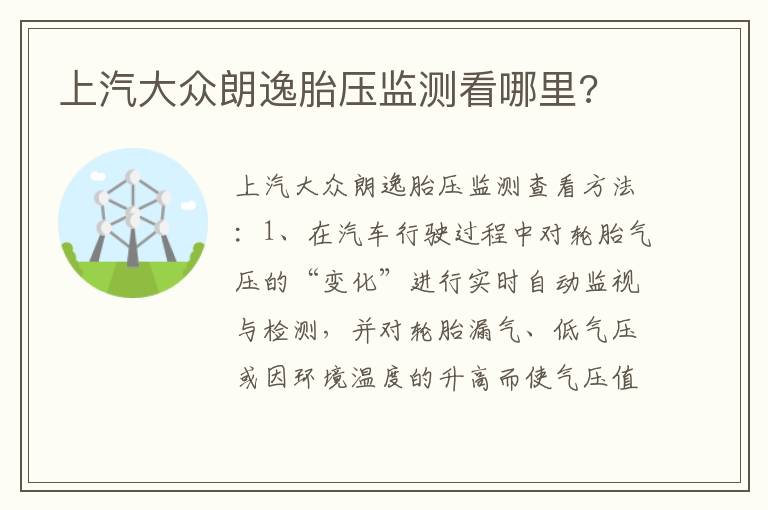 上汽大众朗逸胎压监测看哪里?

上汽大众朗逸胎压监测查看方法：1、在汽车行驶过程中对轮胎气压的“变化”进行实时自动监视与检测，并对轮胎漏气、低气压或因环境温度的升高而使气压值